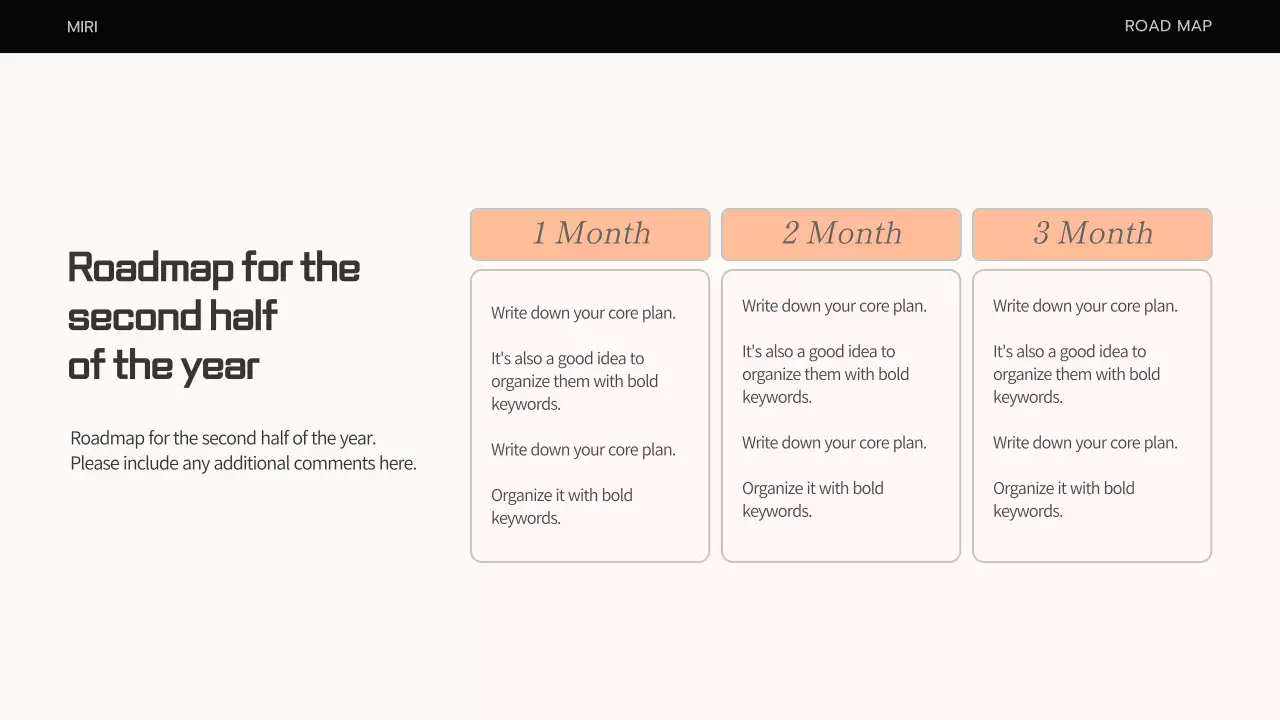 MIRI

ROAD MAP

Roadmap for the second half of the year

Roadmap for the second half of the year.
Please include any additional comments here.

1 Month

Write down your core plan.

It's also a good idea to organize them with bold keywords.

Write down your core plan.

Organize it with bold keywords.

2 Month

Write down your core plan.

It's also a good idea to organize them with bold keywords.

Write down your core plan.

Organize it with bold keywords.

3 Month

Write down your core plan.

It's also a good idea to organize them with bold keywords.

Write down your core plan.

Organize it with bold keywords.